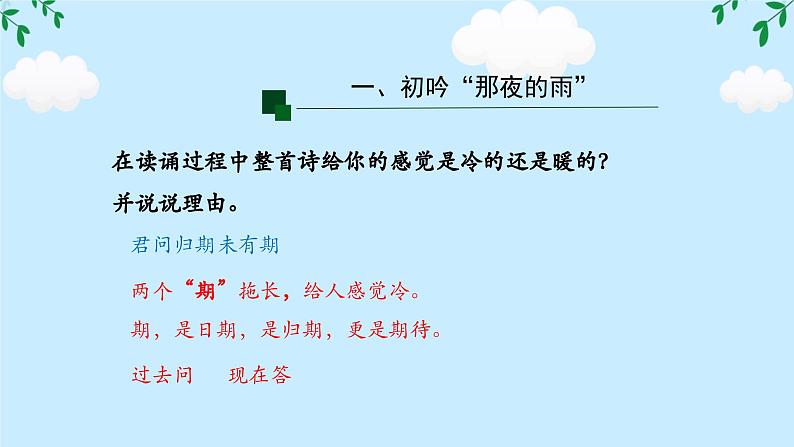 一、初吟“那夜的雨”

在读诵过程中整首诗给你的感觉是冷的还是暖的？并说说理由。

君问归期未有期

两个“期”拖长，给人感觉冷。

期，是日期，是归期，更是期待。

过去问　现在答